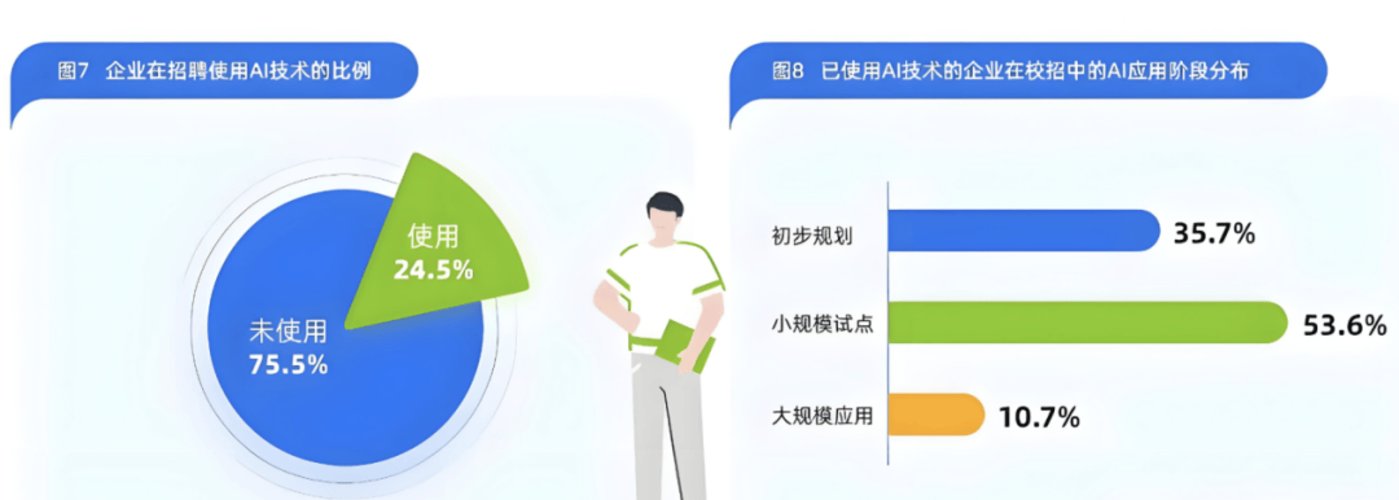 图7 企业在招聘使用AI技术的比例

使用
24.5%

未使用
75.5%

图8 已使用AI技术的企业在校招中的AI应用阶段分布

初步规划 35.7%

小规模试点 53.6%

大规模应用 10.7%